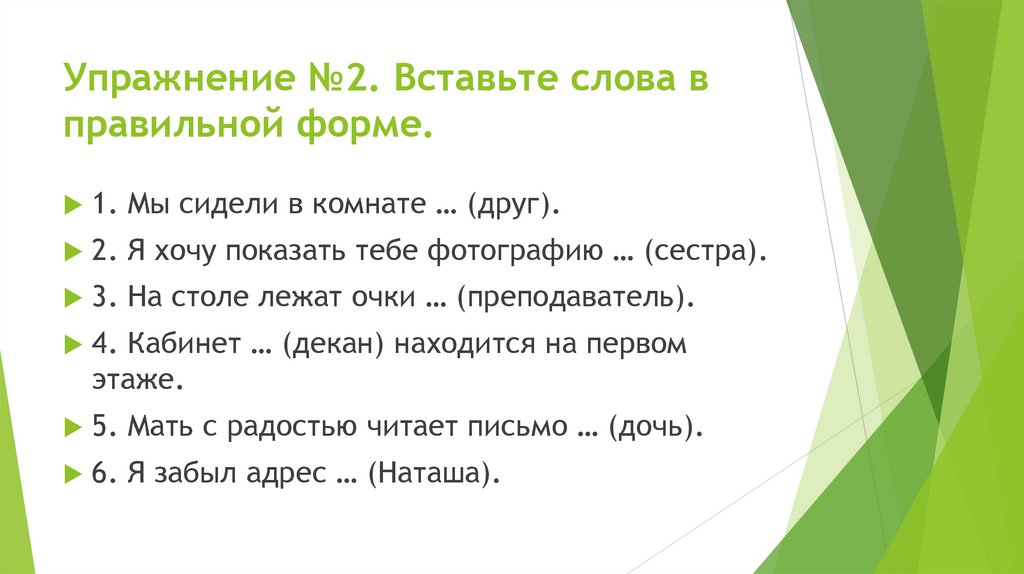 Упражнение №2. Вставьте слова в правильной форме.

1. Мы сидели в комнате … (друг).

2. Я хочу показать тебе фотографию … (сестра).

3. На столе лежат очки … (преподаватель).

4. Кабинет … (декан) находится на первом этаже.

5. Мать с радостью читает письмо … (дочь).

6. Я забыл адрес … (Наташа).